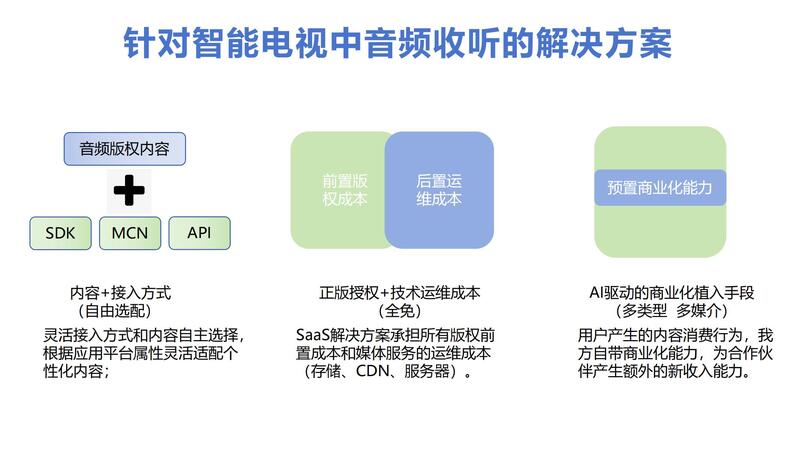 针对智能电视中音频收听的解决方案

音频版权内容

+

SDK

MCN

API

内容+接入方式
（自由选配）

灵活接入方式和内容自主选择，根据应用平台属性灵活适配个性化内容；

前置版权成本

后置运维成本

正版授权+技术运维成本
（全免）

SaaS解决方案承担所有版权前置成本和媒体服务的运维成本（存储、CDN、服务器）。

预置商业化能力

AI驱动的商业化植入手段
（多类型 多媒介）

用户产生的内容消费行为，我方自带商业化能力，为合作伙伴产生额外的新收入能力。